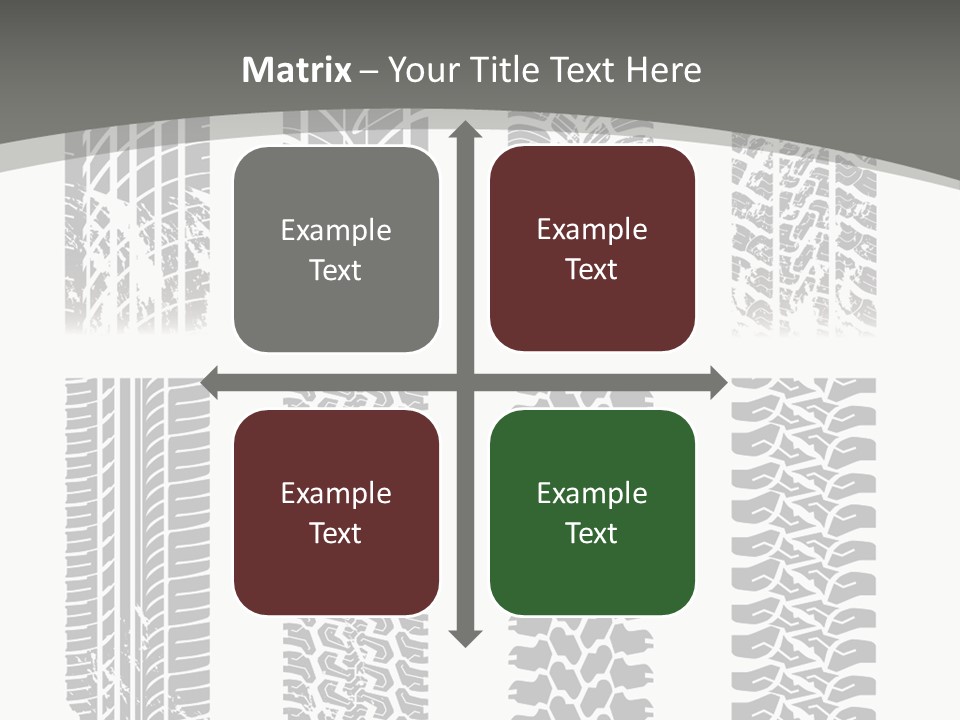 Matrix – Your Title Text Here

Example Text

Example Text

Example Text

Example Text